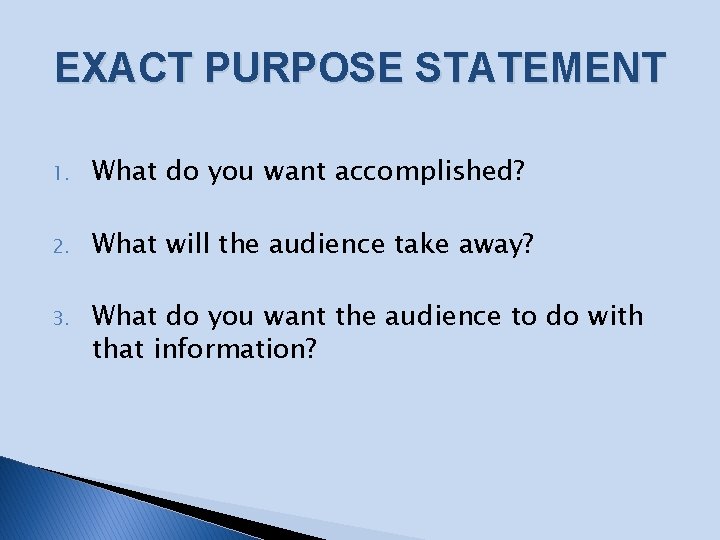 EXACT PURPOSE STATEMENT

1. What do you want accomplished?

2. What will the audience take away?

3. What do you want the audience to do with that information?